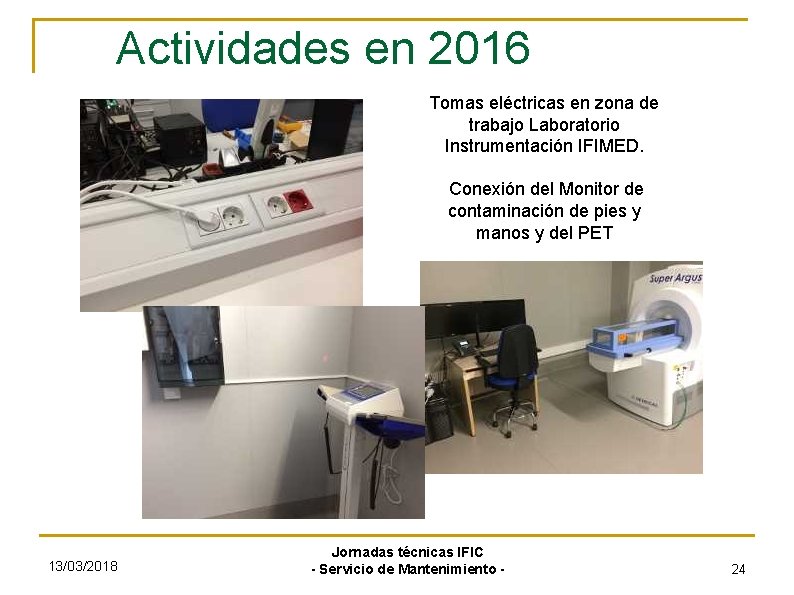 Actividades en 2016

Tomas eléctricas en zona de trabajo Laboratorio Instrumentación IFIMED.

Conexión del Monitor de contaminación de pies y manos y del PET

Super Argus

13/03/2018

Jornadas técnicas IFIC
- Servicio de Mantenimiento -

24